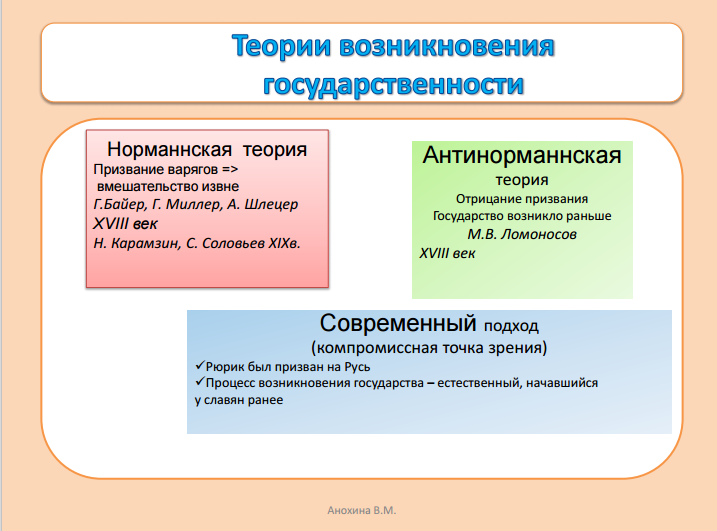 Теории возникновения государственности

Норманнская теория
Призвание варягов => вмешательство извне
Г.Байер, Г. Миллер, А. Шлецер
XVIII век
Н. Карамзин, С. Соловьев XIXв.

Антинорманнская теория
Отрицание призвания
Государство возникло раньше
М.В. Ломоносов
XVIII век

Современный подход
(компромиссная точка зрения)
✓Рюрик был призван на Русь
✓Процесс возникновения государства – естественный, начавшийся у славян ранее

Анохина В.М.